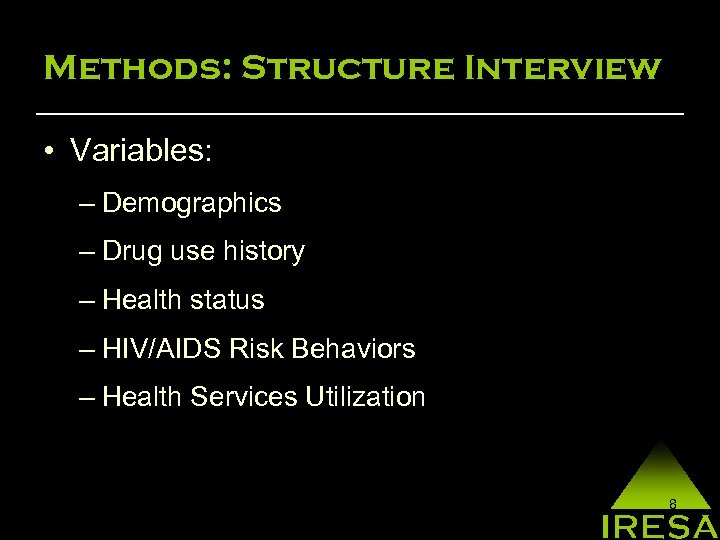 Methods: Structure Interview

• Variables:
– Demographics
– Drug use history
– Health status
– HIV/AIDS Risk Behaviors
– Health Services Utilization

8

IRESA